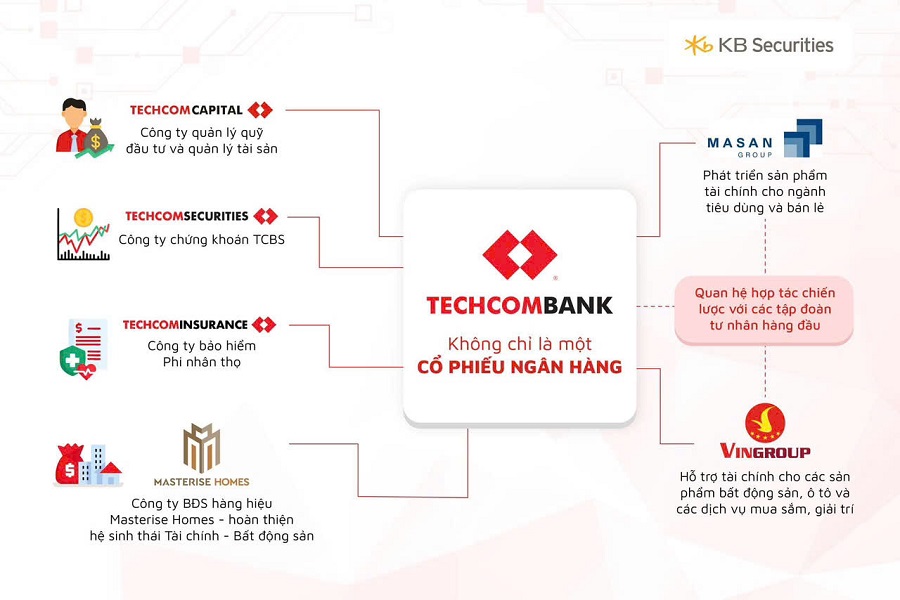 KB Securities

TECHCOMCAPITAL
Công ty quản lý quỹ đầu tư và quản lý tài sản

TECHCOMSECURITIES
Công ty chứng khoán TCBS

TECHCOMINSURANCE
Công ty bảo hiểm Phi nhân thọ

MASTERISE HOMES
Công ty BĐS hàng hiệu Masterise Homes - hoàn thiện hệ sinh thái Tài chính - Bất động sản

TECHCOMBANK
Không chỉ là một
CỔ PHIẾU NGÂN HÀNG

MASAN GROUP
Phát triển sản phẩm tài chính cho ngành tiêu dùng và bán lẻ

Quan hệ hợp tác chiến lược với các tập đoàn tư nhân hàng đầu

VINGROUP
Hỗ trợ tài chính cho các sản phẩm bất động sản, ô tô và các dịch vụ mua sắm, giải trí